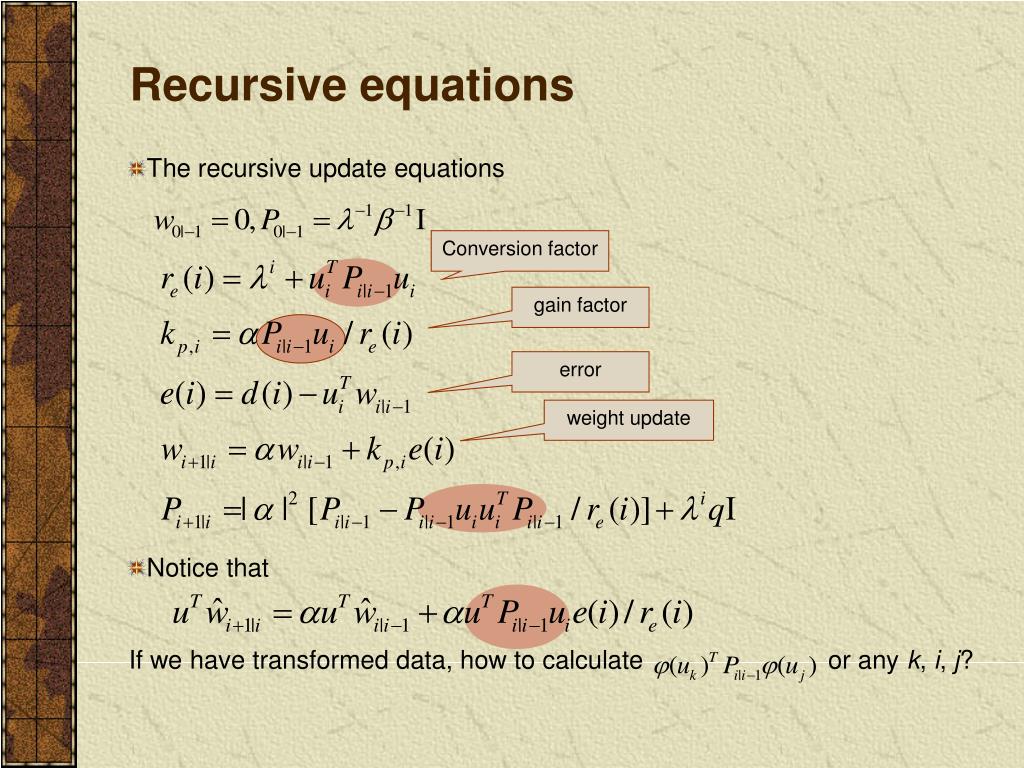 Recursive equations

The recursive update equations

$w_{0|-1} = 0, P_{0|-1} = \lambda^{-1}\beta^{-1}\mathrm{I}$

Conversion factor

$r_e(i) = \lambda^i + u_i^T P_{i|i-1} u_i$

gain factor

$k_{p,i} = \alpha P_{i|i-1} u_i / r_e(i)$

error

$e(i) = d(i) - u_i^T w_{i|i-1}$

weight update

$w_{i+1|i} = \alpha w_{i|i-1} + k_{p,i} e(i)$

$P_{i+1|i} = |\alpha|^2 [P_{i|i-1} - P_{i|i-1} u_i u_i^T P_{i|i-1} / r_e(i)] + \lambda^i q \mathrm{I}$

Notice that

$u^T \hat{w}_{i+1|i} = \alpha u^T \hat{w}_{i|i-1} + \alpha u^T P_{i|i-1} u_i e(i) / r_e(i)$

If we have transformed data, how to calculate $\varphi(u_k)^T P_{i|i-1} \varphi(u_j)$ or any k, i, j?